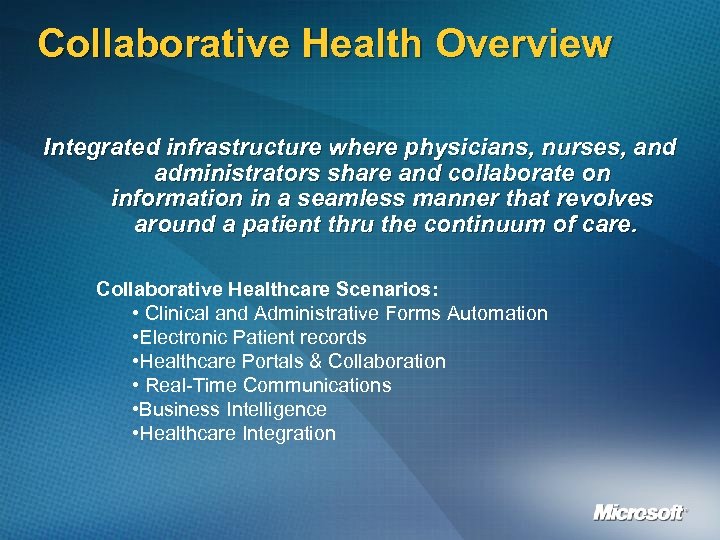 Collaborative Health Overview

Integrated infrastructure where physicians, nurses, and administrators share and collaborate on information in a seamless manner that revolves around a patient thru the continuum of care.

Collaborative Healthcare Scenarios:
• Clinical and Administrative Forms Automation
•Electronic Patient records
•Healthcare Portals & Collaboration
• Real-Time Communications
•Business Intelligence
•Healthcare Integration

Microsoft